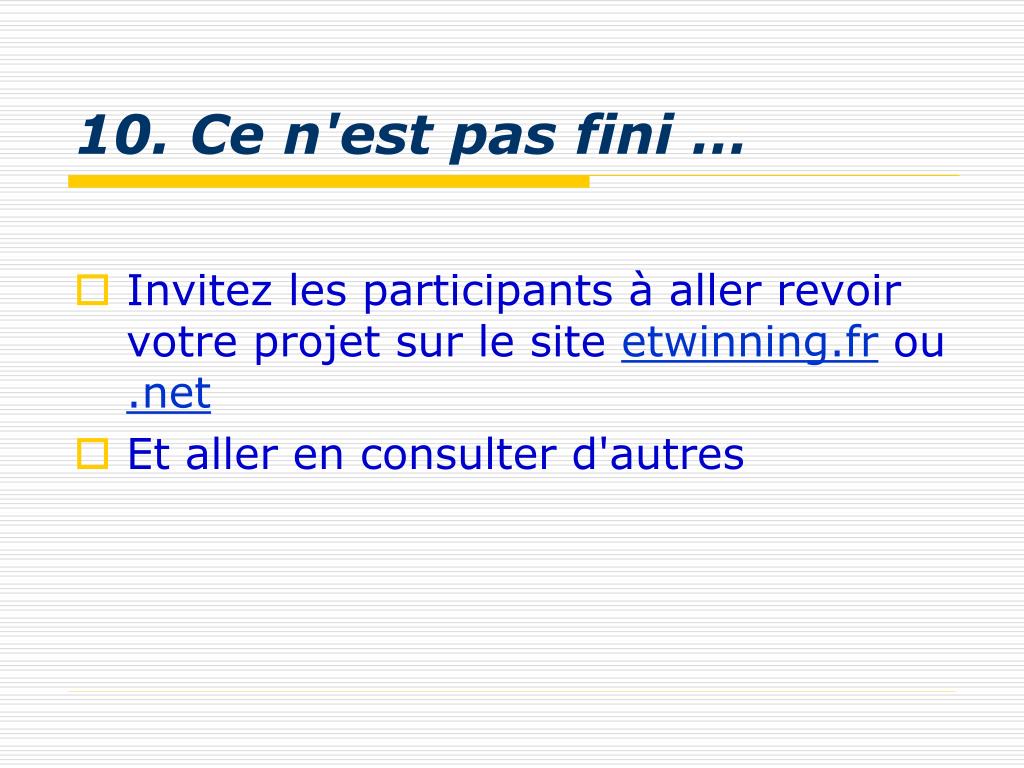 10. Ce n'est pas fini …

Invitez les participants à aller revoir votre projet sur le site etwinning.fr ou .net

Et aller en consulter d'autres